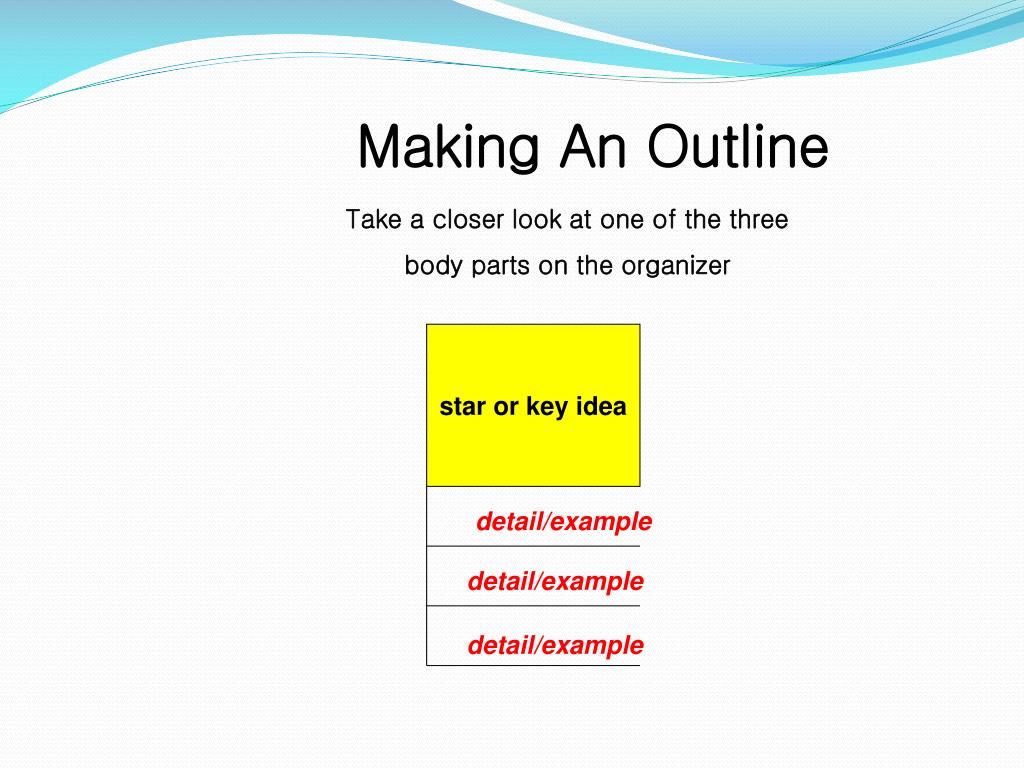 Making An Outline

Take a closer look at one of the three body parts on the organizer

star or key idea

detail/example

detail/example

detail/example